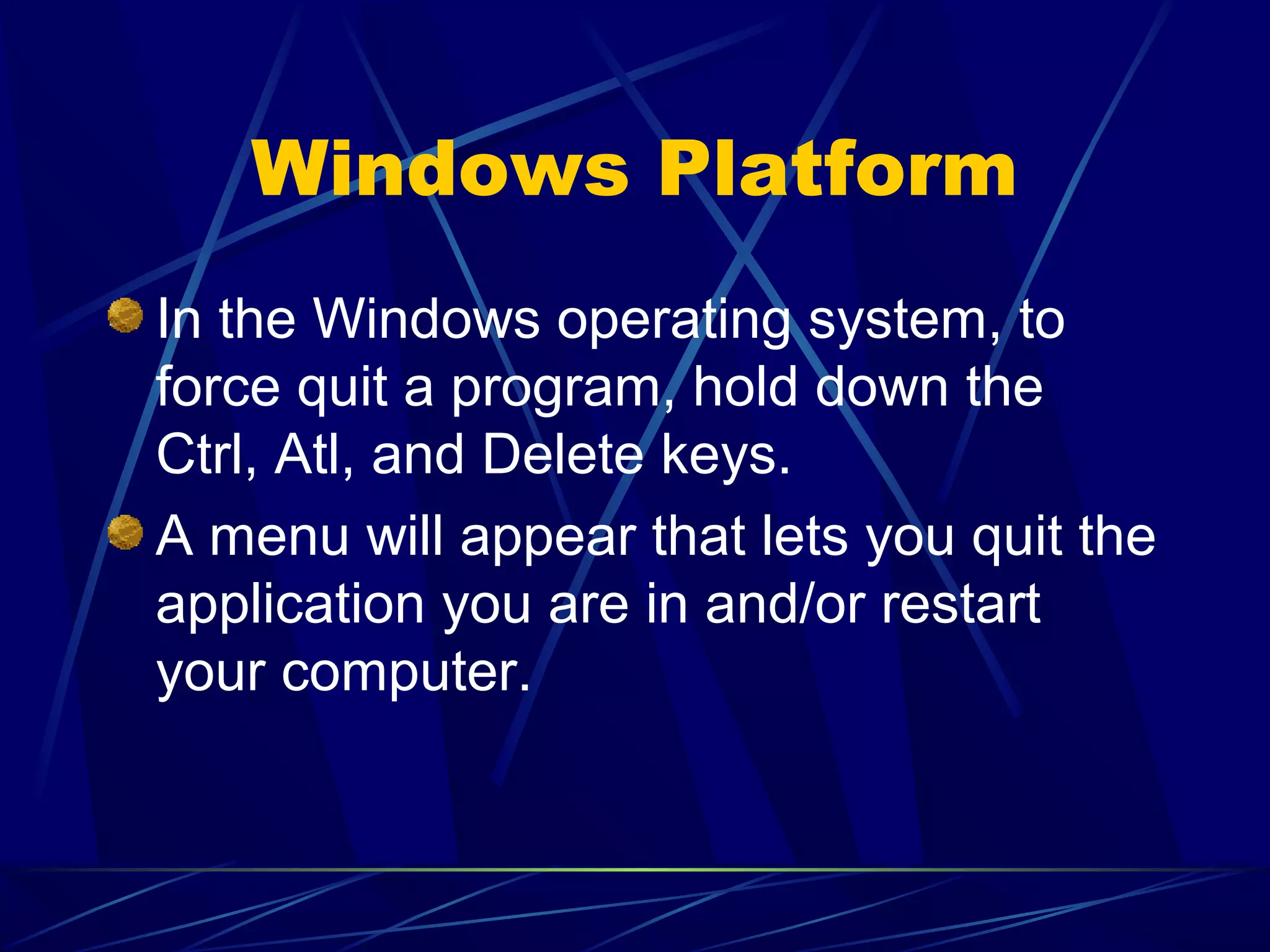 Windows Platform

In the Windows operating system, to force quit a program, hold down the Ctrl, Atl, and Delete keys.

A menu will appear that lets you quit the application you are in and/or restart your computer.